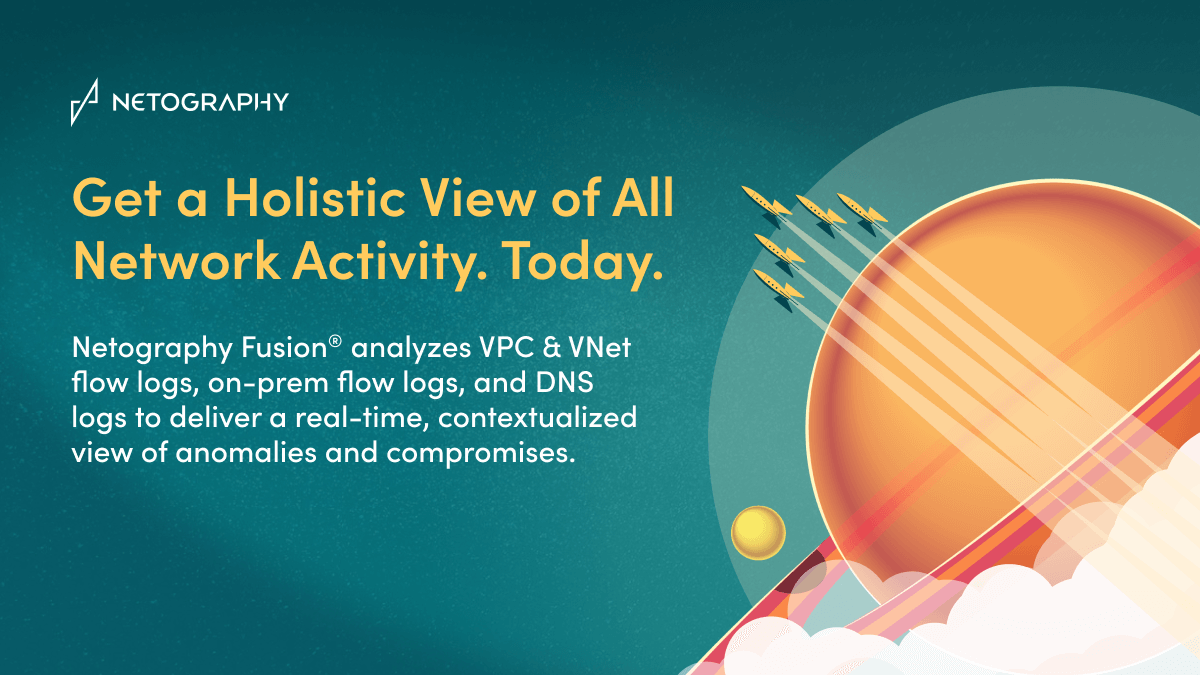 NETOGRAPHY

Get a Holistic View of All Network Activity. Today.

Netography Fusion® analyzes VPC & VNet flow logs, on-prem flow logs, and DNS logs to deliver a real-time, contextualized view of anomalies and compromises.